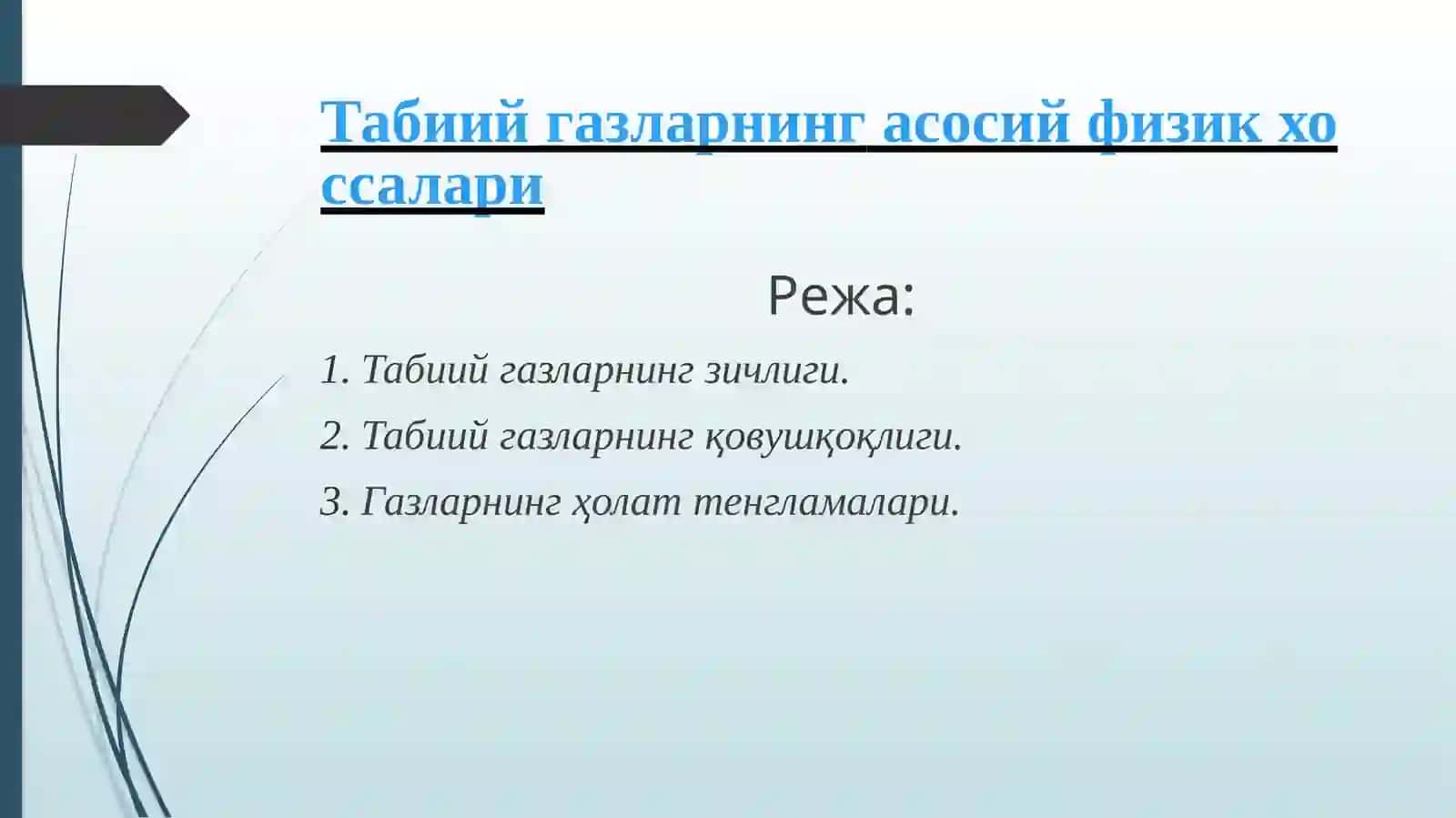 Табиий газларнинг асосий физик хоссалари

Режа:

1. Табиий газларнинг зичлиги.

2. Табиий газларнинг қовушқоқлиги.

3. Газларнинг ҳолат тенгламалари.